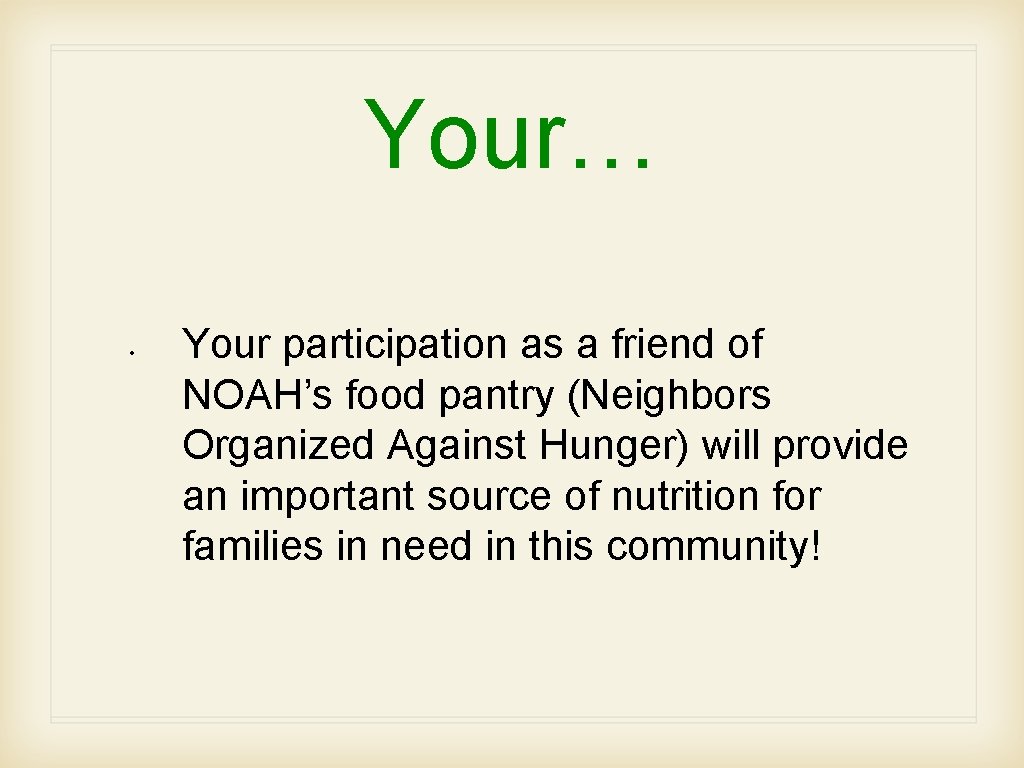 Your…

• Your participation as a friend of NOAH’s food pantry (Neighbors Organized Against Hunger) will provide an important source of nutrition for families in need in this community!